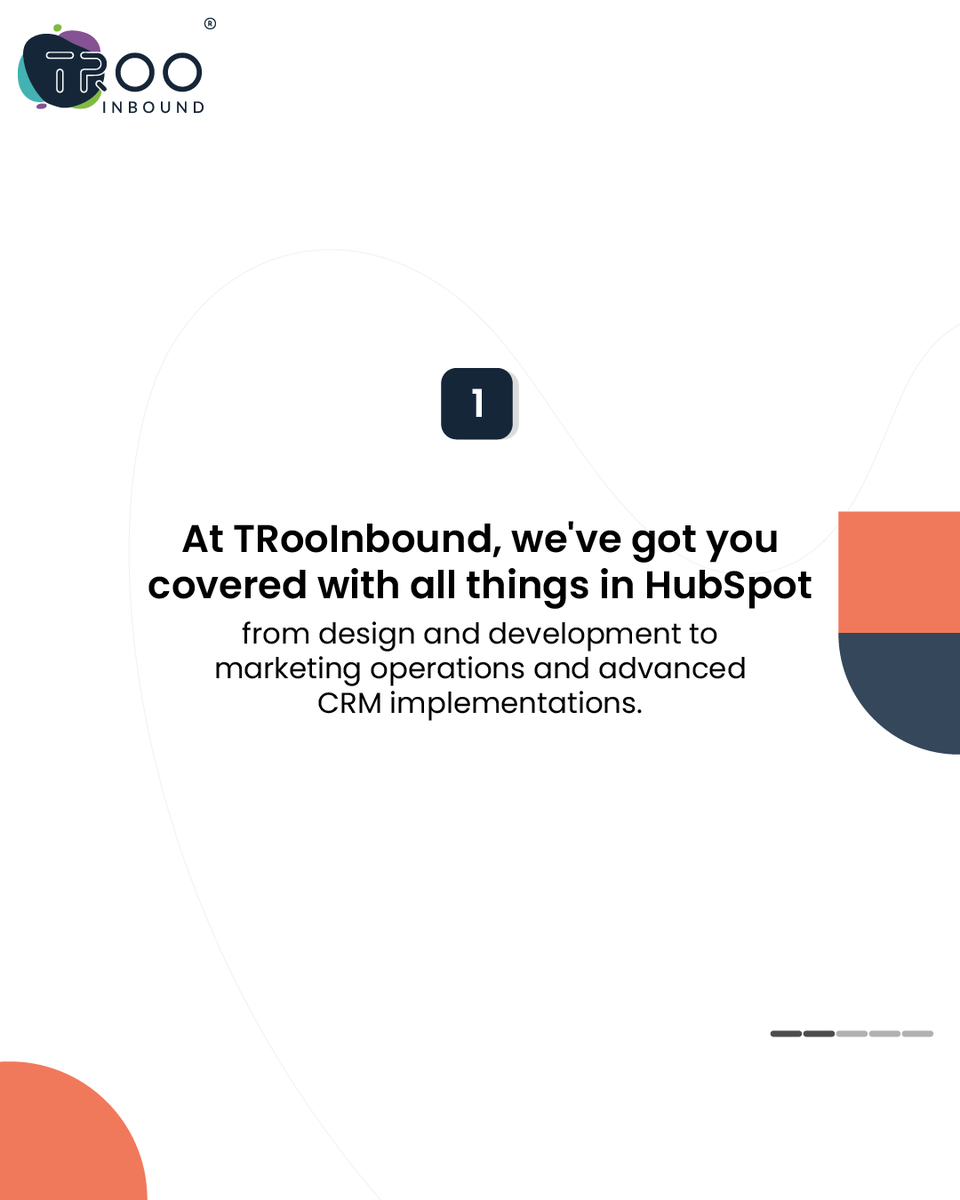 TROO®
INBOUND

1

At TRooInbound, we've got you covered with all things in HubSpot

from design and development to marketing operations and advanced CRM implementations.